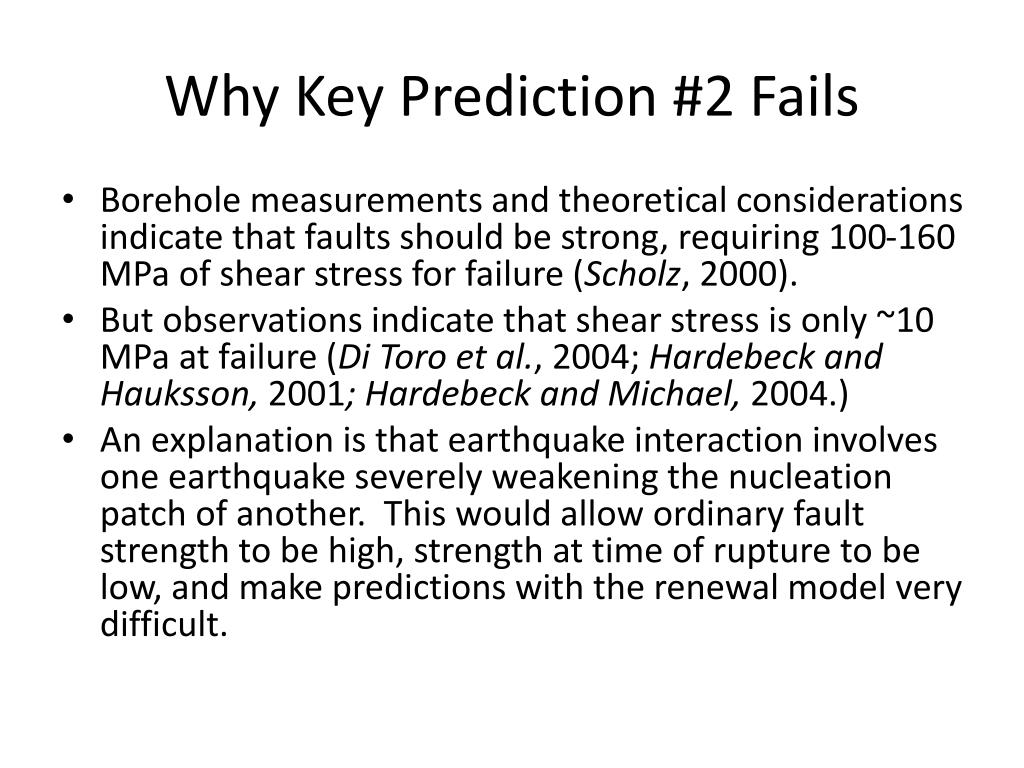 Why Key Prediction #2 Fails

• Borehole measurements and theoretical considerations indicate that faults should be strong, requiring 100-160 MPa of shear stress for failure (Scholz, 2000).
• But observations indicate that shear stress is only ~10 MPa at failure (Di Toro et al., 2004; Hardebeck and Hauksson, 2001; Hardebeck and Michael, 2004.)
• An explanation is that earthquake interaction involves one earthquake severely weakening the nucleation patch of another. This would allow ordinary fault strength to be high, strength at time of rupture to be low, and make predictions with the renewal model very difficult.